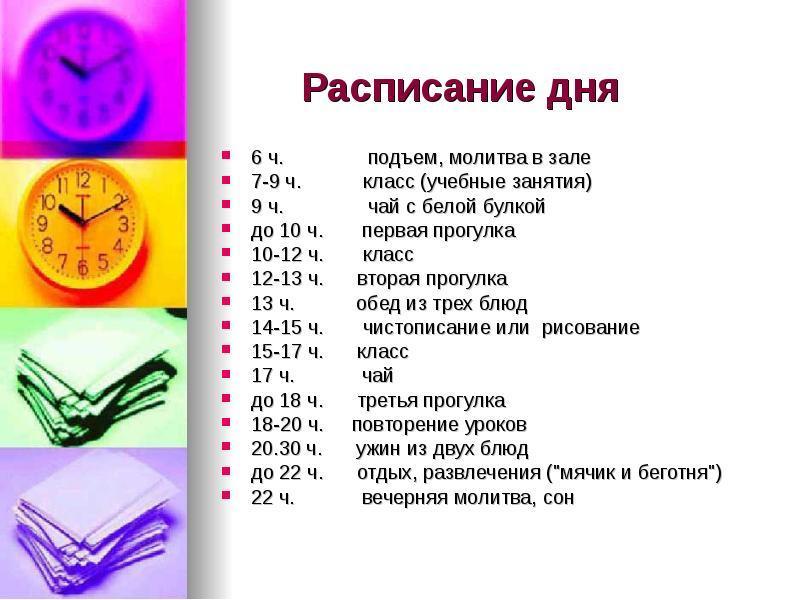 Расписание дня

- 6 ч. подъем, молитва в зале
- 7-9 ч. класс (учебные занятия)
- 9 ч. чай с белой булкой
- до 10 ч. первая прогулка
- 10-12 ч. класс
- 12-13 ч. вторая прогулка
- 13 ч. обед из трех блюд
- 14-15 ч. чистописание или рисование
- 15-17 ч. класс
- 17 ч. чай
- до 18 ч. третья прогулка
- 18-20 ч. повторение уроков
- 20.30 ч. ужин из двух блюд
- до 22 ч. отдых, развлечения ("мячик и беготня")
- 22 ч. вечерняя молитва, сон